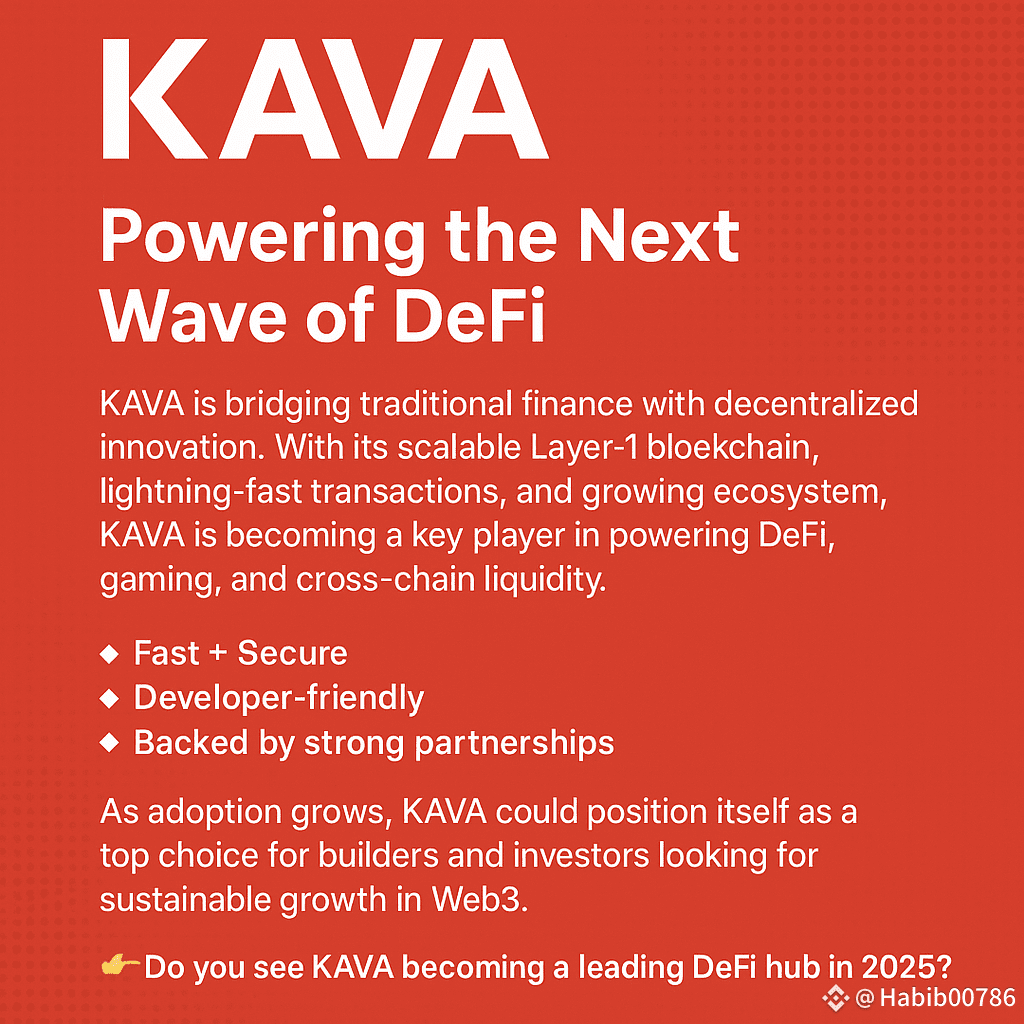 KAVA

Powering the Next Wave of DeFi

KAVA is bridging traditional finance with decentralized innovation. With its scalable Layer-1 bloekchain, lightning-fast transactions, and growing ecosystem, KAVA is becoming a key player in powering DeFi, gaming, and cross-chain liquidity.

◆ Fast + Secure
◆ Developer-friendly
◆ Backed by strong partnerships

As adoption grows, KAVA could position itself as a top choice for builders and investors looking for sustainable growth in Web3.

👉Do you see KAVA becoming a leading DeFi hub in 2025?

@Habib00786